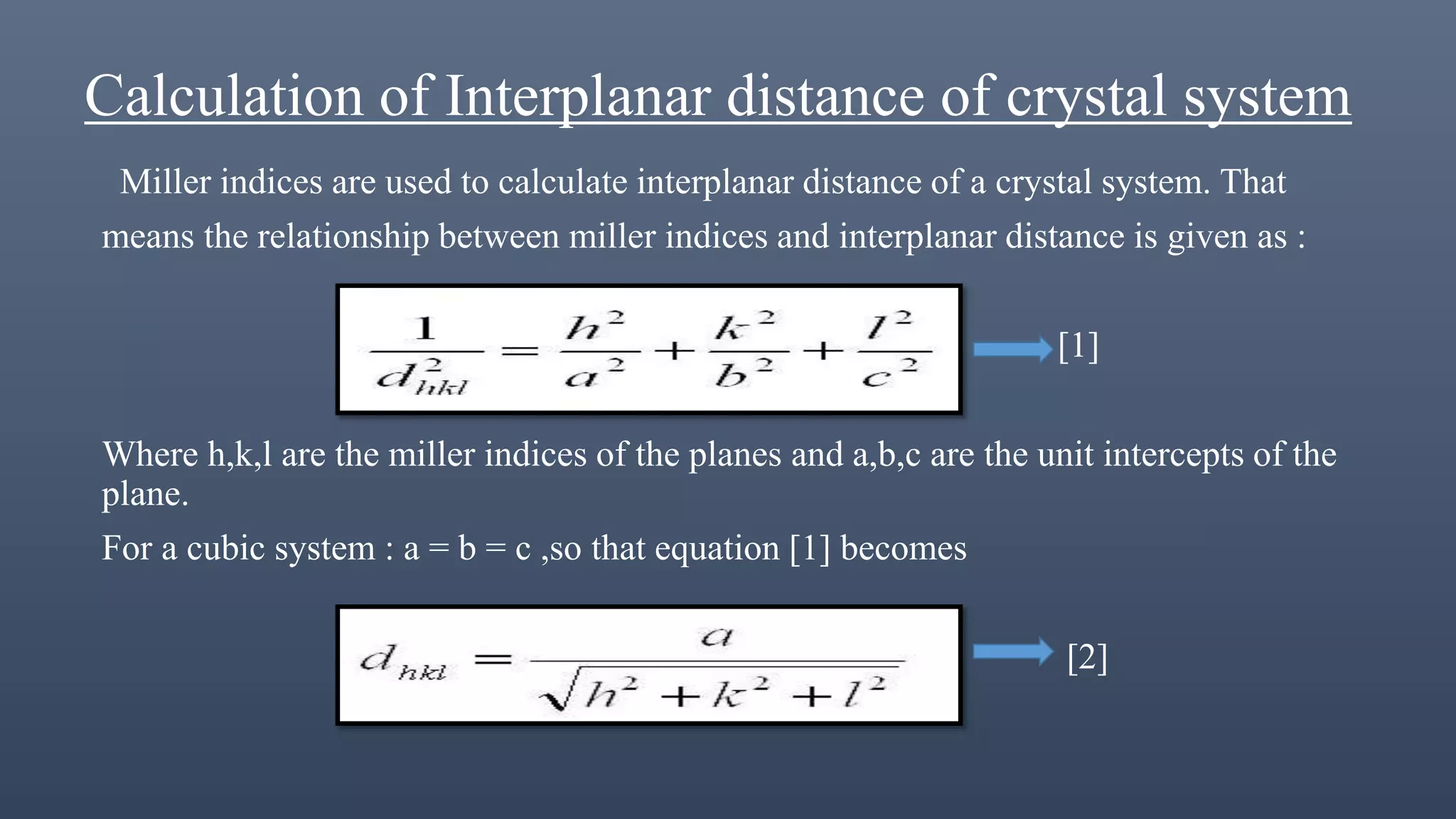 Calculation of Interplanar distance of crystal system

Miller indices are used to calculate interplanar distance of a crystal system. That means the relationship between miller indices and interplanar distance is given as :

$\frac{1}{d_{hkl}^2} = \frac{h^2}{a^2} + \frac{k^2}{b^2} + \frac{l^2}{c^2}$ [1]

Where h,k,l are the miller indices of the planes and a,b,c are the unit intercepts of the plane.

For a cubic system : a = b = c ,so that equation [1] becomes

$d_{hkl} = \frac{a}{\sqrt{h^2 + k^2 + l^2}}$ [2]